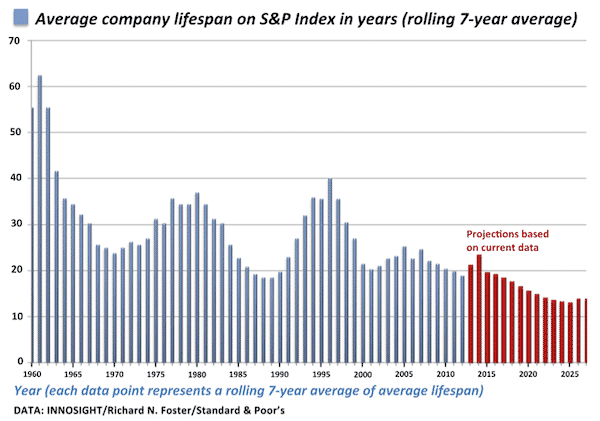 Average company lifespan on S&P Index in years (rolling 7-year average)

70
60
50
40
30
20
10
0

Projections based on current data

1960 1965 1970 1975 1980 1985 1990 1995 2000 2005 2010 2015 2020 2025

Year (each data point represents a rolling 7-year average of average lifespan)

DATA: INNOSIGHT/Richard N. Foster/Standard & Poor's